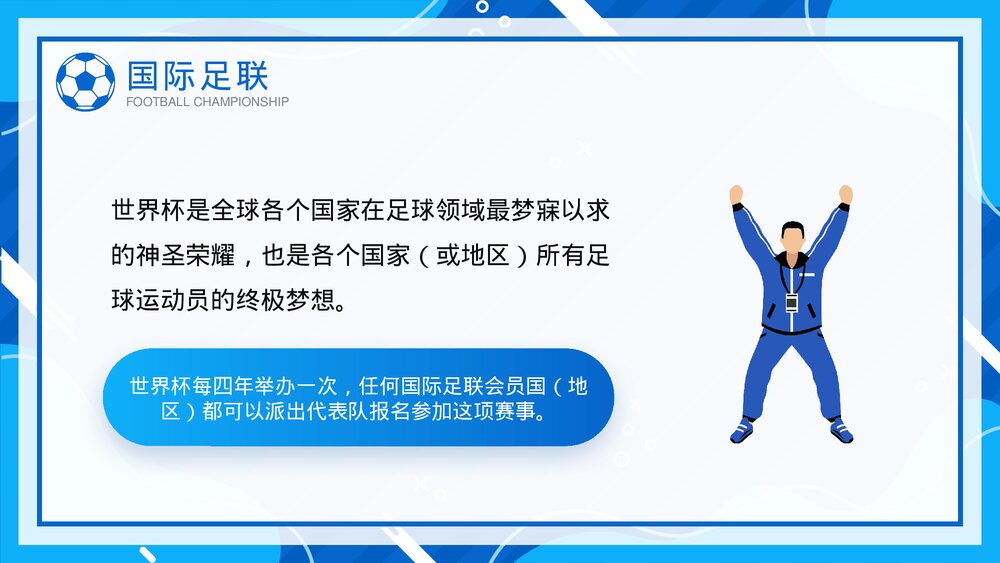 国际足联
FOOTBALL CHAMPIONSHIP

世界杯是全球各个国家在足球领域最梦寐以求的神圣荣耀，也是各个国家（或地区）所有足球运动员的终极梦想。

世界杯每四年举办一次，任何国际足联会员国（地区）都可以派出代表队报名参加这项赛事。